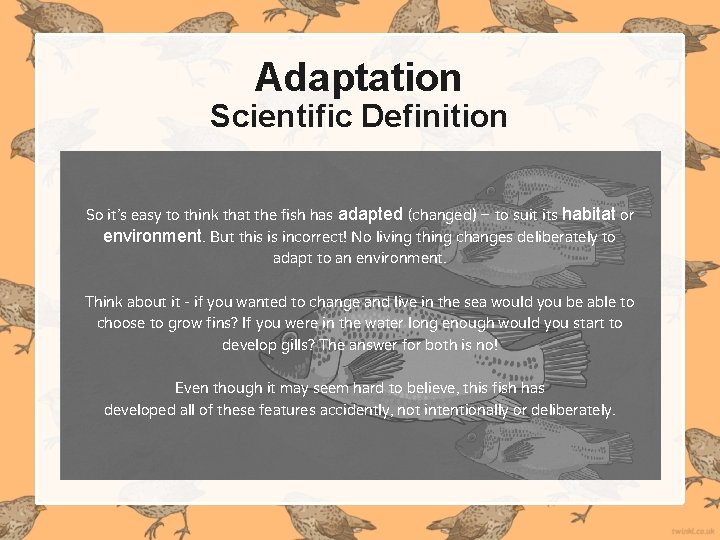 Adaptation
Scientific Definition

So it's easy to think that the fish has adapted (changed) – to suit its habitat or environment. But this is incorrect! No living thing changes deliberately to adapt to an environment.

Think about it - if you wanted to change and live in the sea would you be able to choose to grow fins? If you were in the water long enough would you start to develop gills? The answer for both is no!

Even though it may seem hard to believe, this fish has developed all of these features accidently, not intentionally or deliberately.

twinkl.co.uk